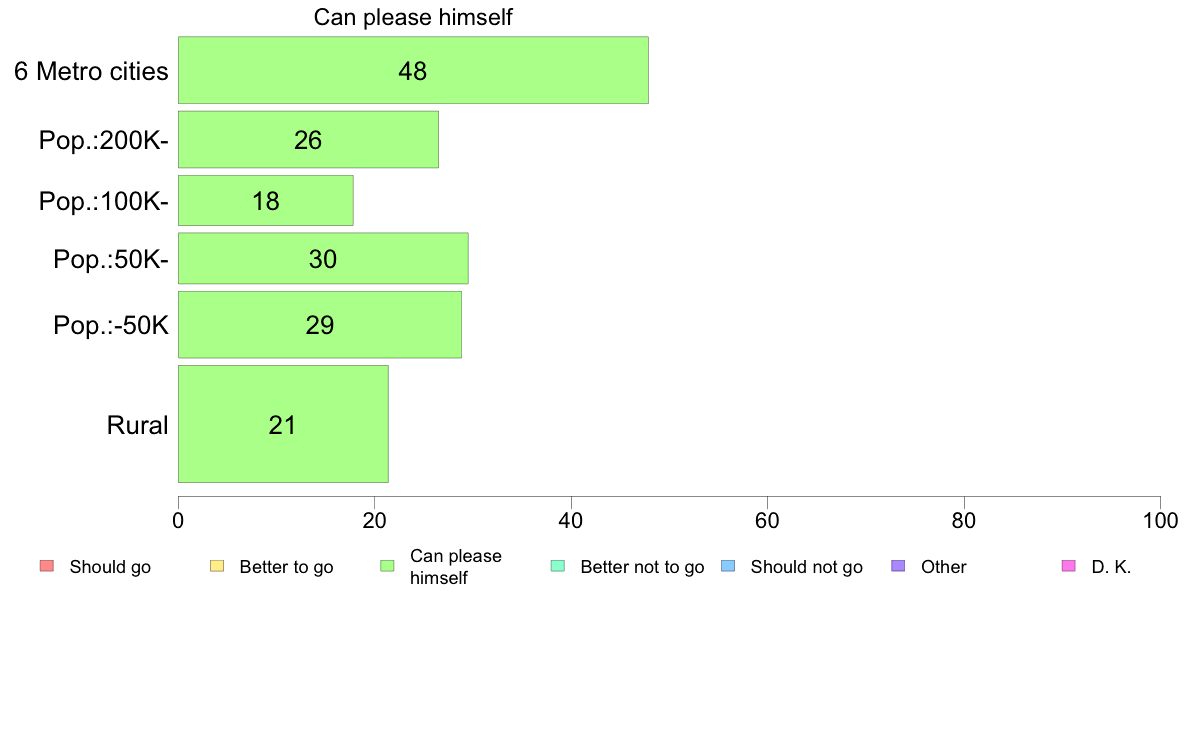 Can please himself

6 Metro cities 48
Pop.:200K- 26
Pop.:100K- 18
Pop.:50K- 30
Pop.:-50K 29
Rural 21

0 20 40 60 80 100

Should go
Better to go
Can please himself
Better not to go
Should not go
Other
D. K.